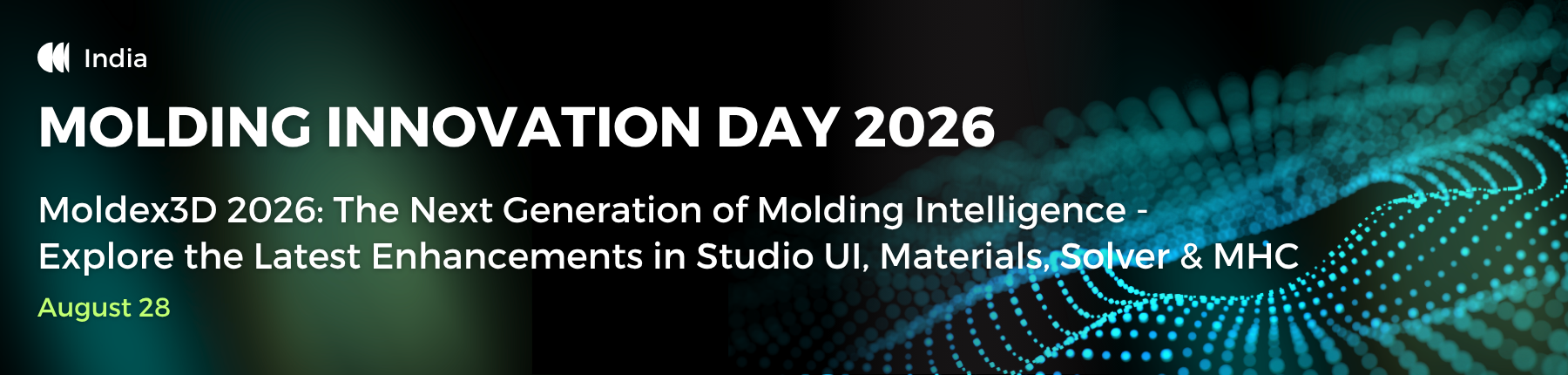 India

MOLDING INNOVATION DAY 2026

Moldex3D 2026: The Next Generation of Molding Intelligence - Explore the Latest Enhancements in Studio UI, Materials, Solver & MHC

August 28